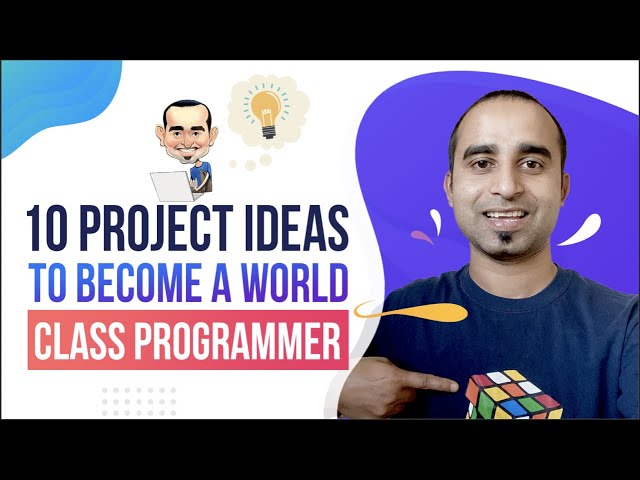 10 PROJECT IDEAS
TO BECOME A WORLD
CLASS PROGRAMMER